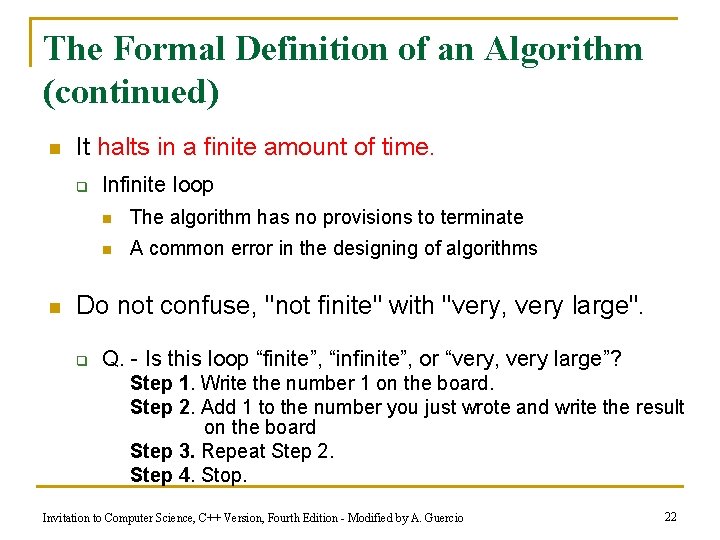 The Formal Definition of an Algorithm (continued)

It halts in a finite amount of time.

Infinite loop

The algorithm has no provisions to terminate

A common error in the designing of algorithms

Do not confuse, "not finite" with "very, very large".

Q. - Is this loop “finite”, “infinite”, or “very, very large”?

Step 1. Write the number 1 on the board.

Step 2. Add 1 to the number you just wrote and write the result on the board

Step 3. Repeat Step 2.

Step 4. Stop.

Invitation to Computer Science, C++ Version, Fourth Edition - Modified by A. Guercio

22